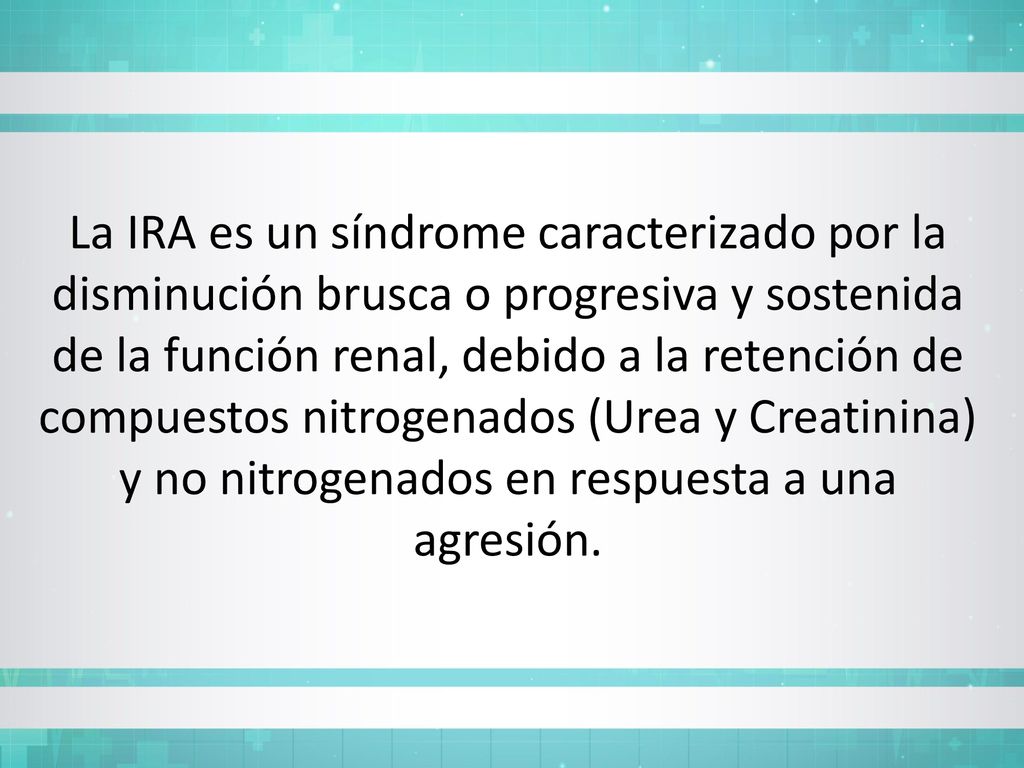 La IRA es un síndrome caracterizado por la disminución brusca o progresiva y sostenida de la función renal, debido a la retención de compuestos nitrogenados (Urea y Creatinina) y no nitrogenados en respuesta a una agresión.